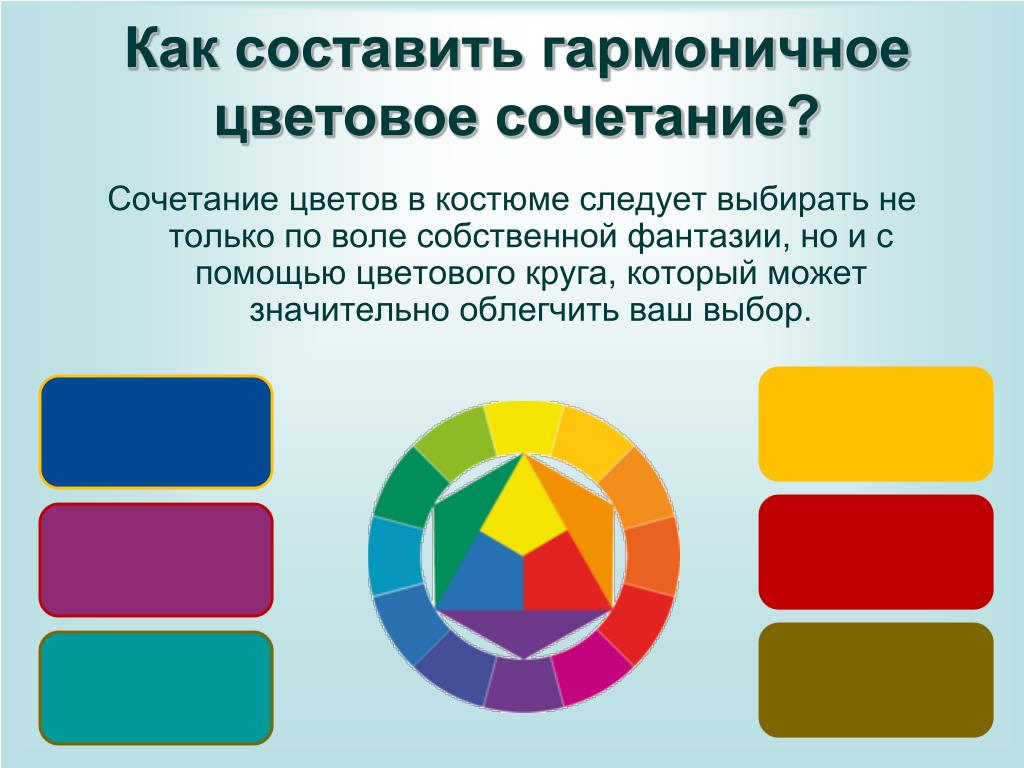 Как составить гармоничное цветовое сочетание?

Сочетание цветов в костюме следует выбирать не только по воле собственной фантазии, но и с помощью цветового круга, который может значительно облегчить ваш выбор.